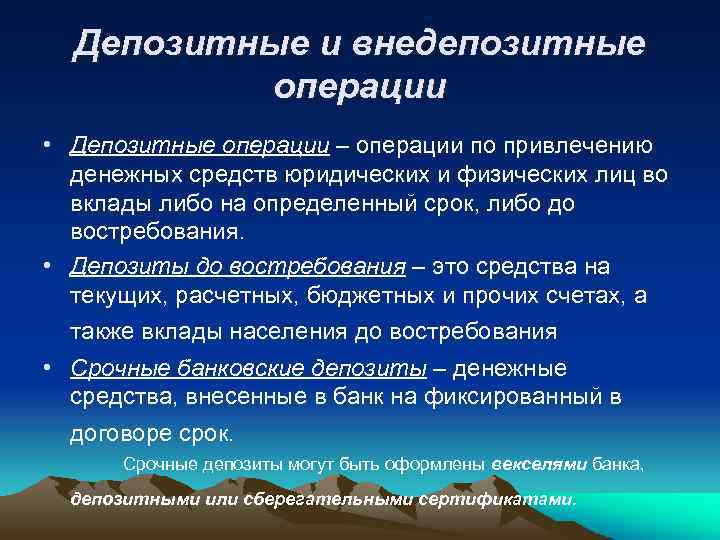 Депозитные и внедепозитные операции

• Депозитные операции – операции по привлечению денежных средств юридических и физических лиц во вклады либо на определенный срок, либо до востребования.

• Депозиты до востребования – это средства на текущих, расчетных, бюджетных и прочих счетах, а также вклады населения до востребования

• Срочные банковские депозиты – денежные средства, внесенные в банк на фиксированный в договоре срок.

Срочные депозиты могут быть оформлены векселями банка, депозитными или сберегательными сертификатами.